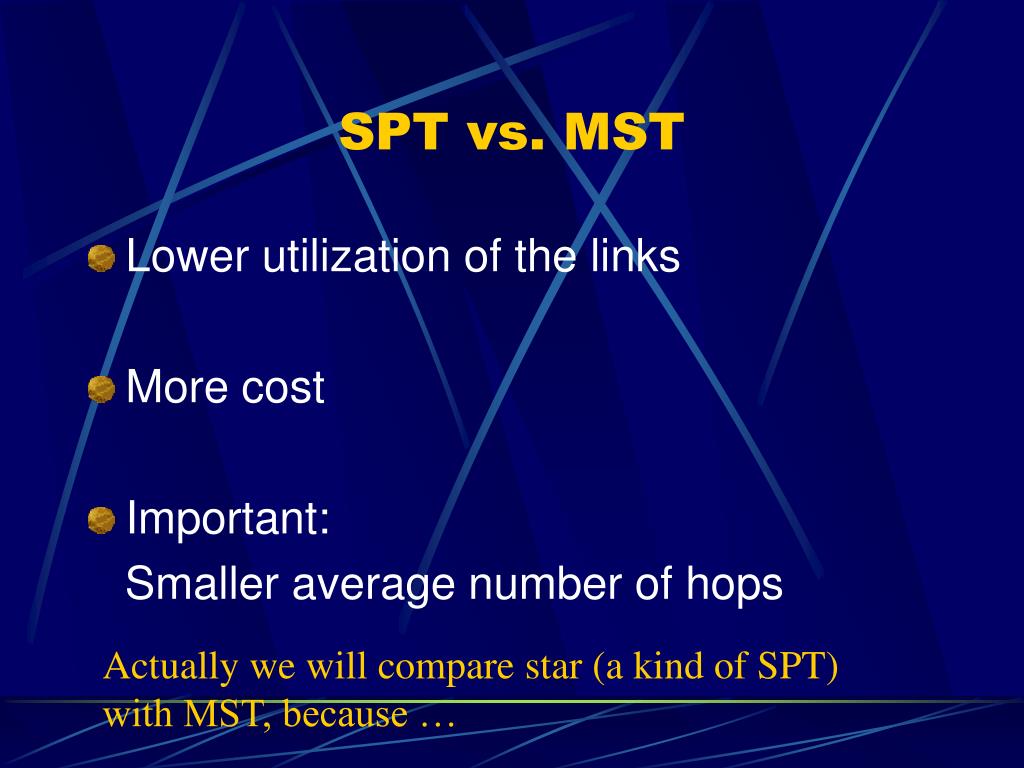 SPT vs. MST

Lower utilization of the links

More cost

Important:
Smaller average number of hops

Actually we will compare star (a kind of SPT) with MST, because …